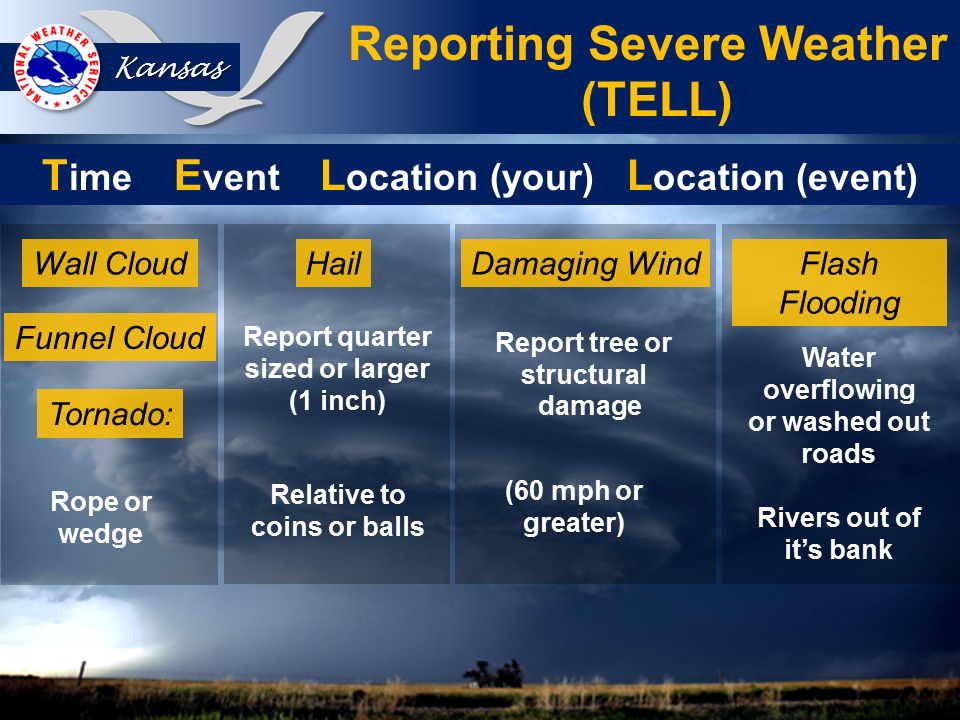 NATIONAL WEATHER SERVICE

Kansas

Reporting Severe Weather (TELL)

Time Event Location (your) Location (event)

Wall Cloud

Funnel Cloud

Tornado:

Rope or wedge

Hail

Report quarter sized or larger (1 inch)

Relative to coins or balls

Damaging Wind

Report tree or structural damage

(60 mph or greater)

Flash Flooding

Water overflowing or washed out roads

Rivers out of it's bank